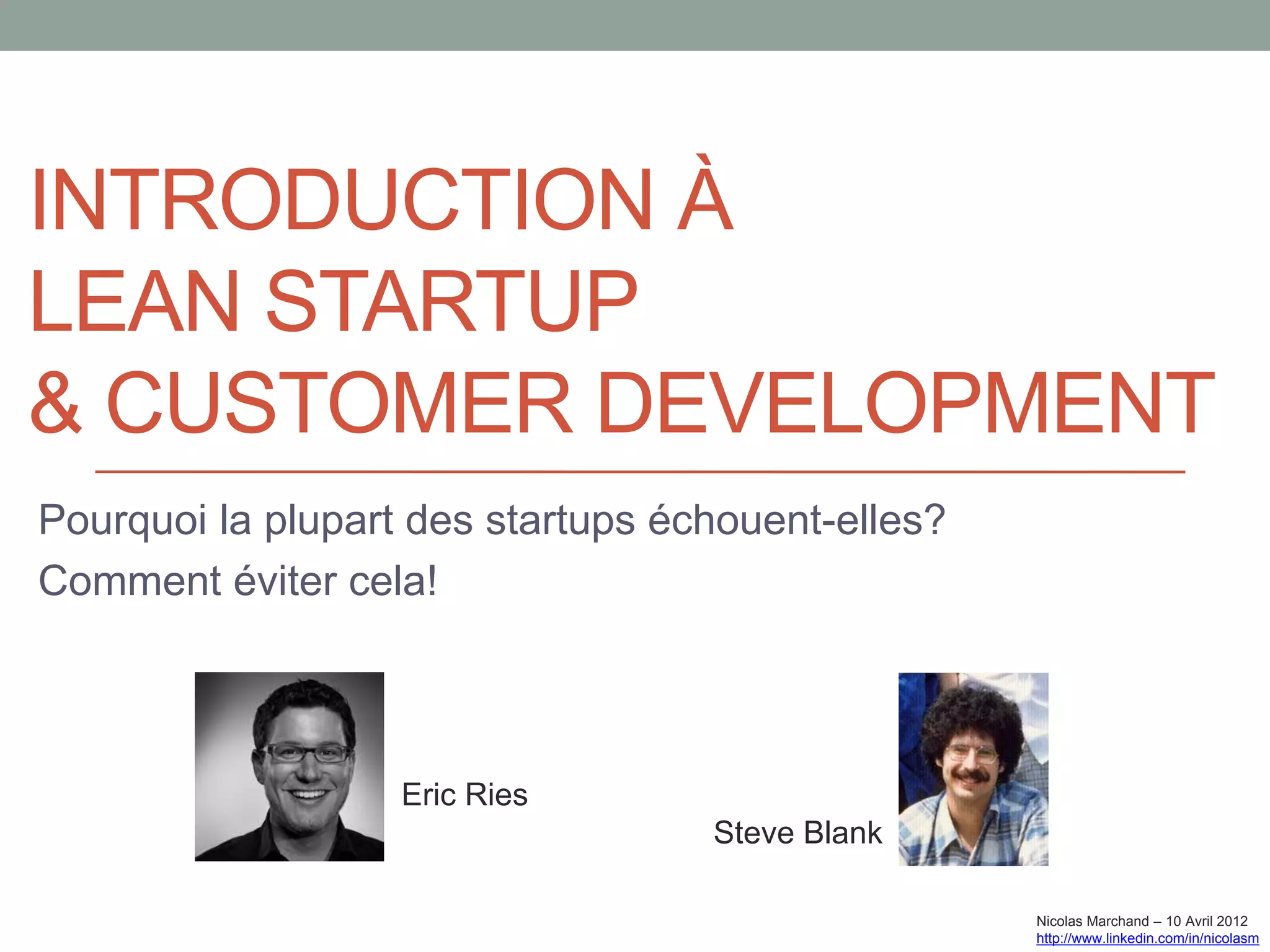 INTRODUCTION À
LEAN STARTUP
& CUSTOMER DEVELOPMENT

Pourquoi la plupart des startups échouent-elles?

Comment éviter cela!

Eric Ries

Steve Blank

Nicolas Marchand – 10 Avril 2012
http://www.linkedin.com/in/nicolasm